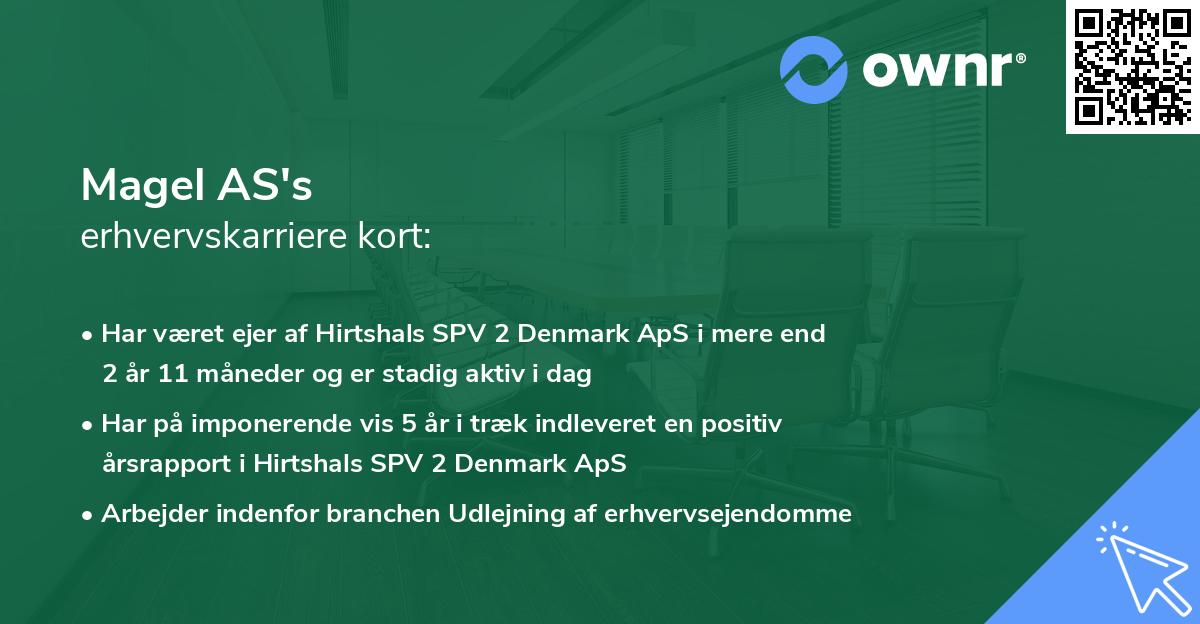 ownr®

Magel AS's
erhvervskarriere kort:

• Har været ejer af Hirtshals SPV 2 Denmark ApS i mere end 2 år 11 måneder og er stadig aktiv i dag

• Har på imponerende vis 5 år i træk indleveret en positiv årsrapport i Hirtshals SPV 2 Denmark ApS

• Arbejder indenfor branchen Udlejning af erhvervsejendomme